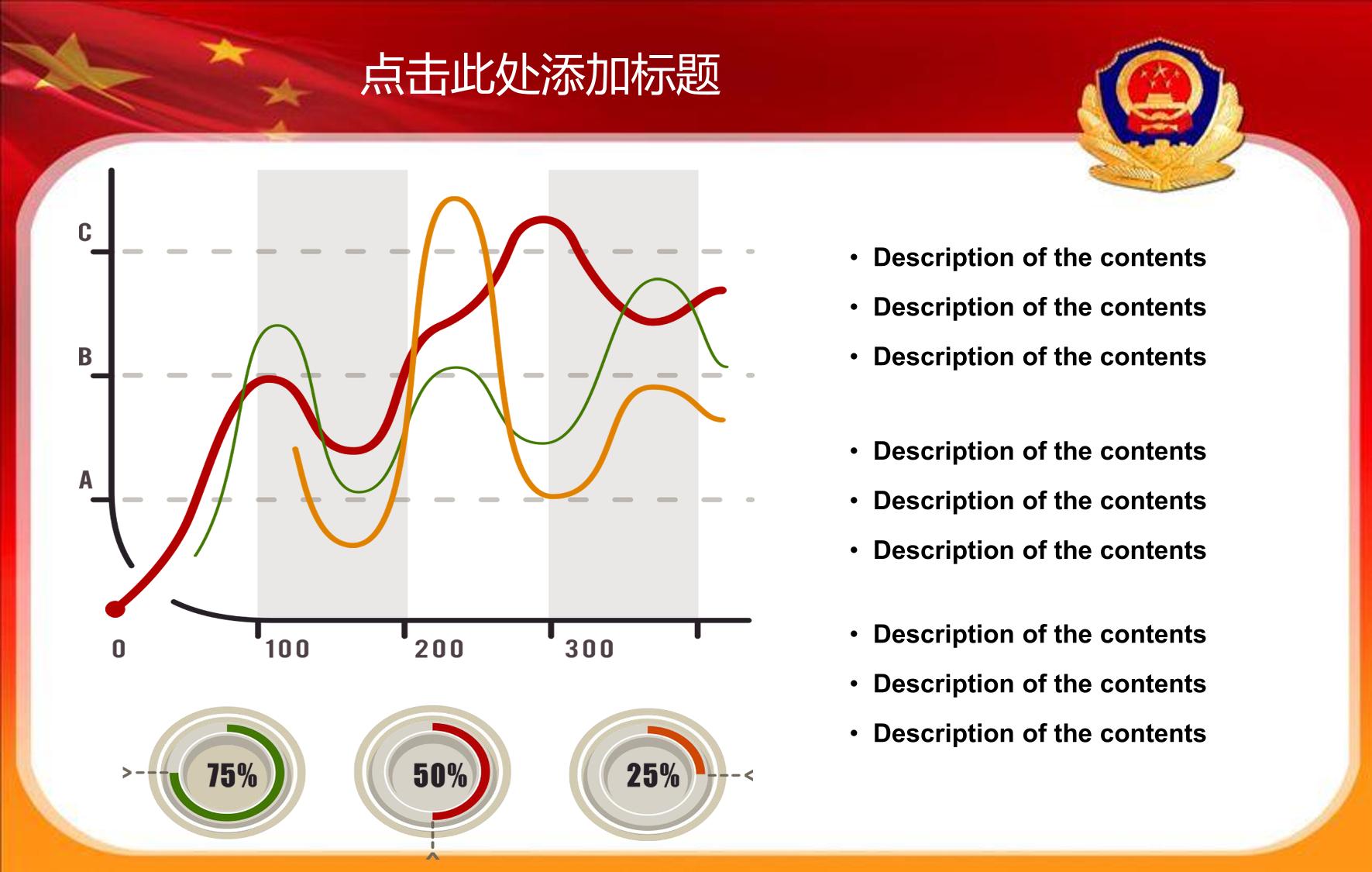 点击此处添加标题

C

B

A

0
100
200
300

75%
50%
25%

• Description of the contents
• Description of the contents
• Description of the contents

• Description of the contents
• Description of the contents
• Description of the contents

• Description of the contents
• Description of the contents
• Description of the contents